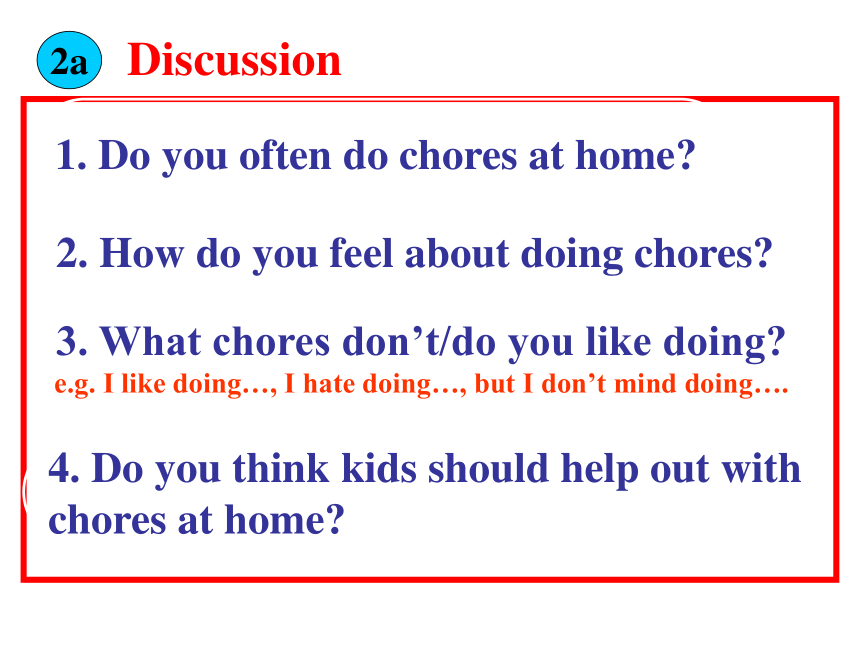 2a Discussion

1. Do you often do chores at home?

2. How do you feel about doing chores?

3. What chores don’t/do you like doing?
e.g. I like doing…, I hate doing…, but I don’t mind doing….

4. Do you think kids should help out with chores at home?